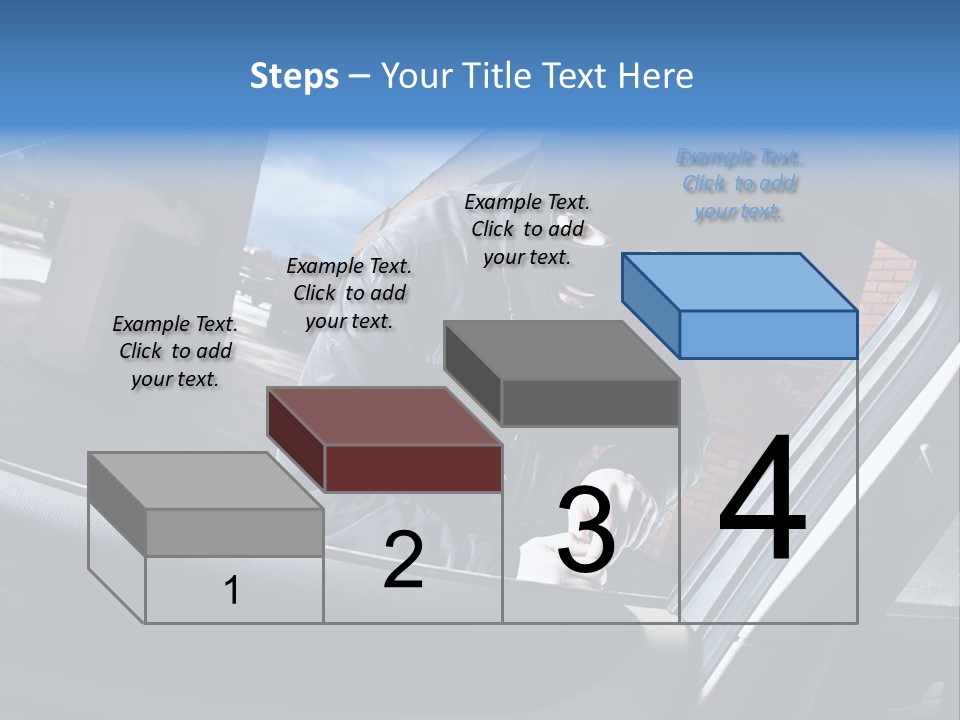 Steps – Your Title Text Here

Example Text. Click to add your text.

Example Text. Click to add your text.

Example Text. Click to add your text.

Example Text. Click to add your text.

1

2

3

4